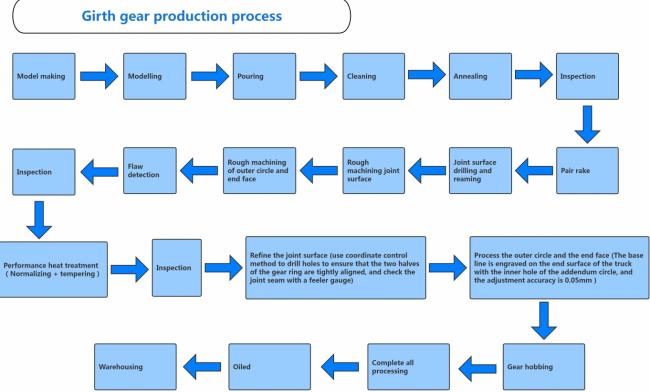 Girth gear production process

Model making

Modelling

Pouring

Cleaning

Annealing

Inspection

Pair rake

Joint surface drilling and reaming

Rough machining joint surface

Rough machining of outer circle and end face

Flaw detection

Inspection

Performance heat treatment ( Normalizing + tempering )

Inspection

Refine the joint surface (use coordinate control method to drill holes to ensure that the two halves of the gear ring are tightly aligned, and check the joint seam with a feeler gauge)

Process the outer circle and the end face (The base line is engraved on the end surface of the truck with the inner hole of the addendum circle, and the adjustment accuracy is 0.05mm )

Gear hobbing

Complete all processing

Oiled

Warehousing